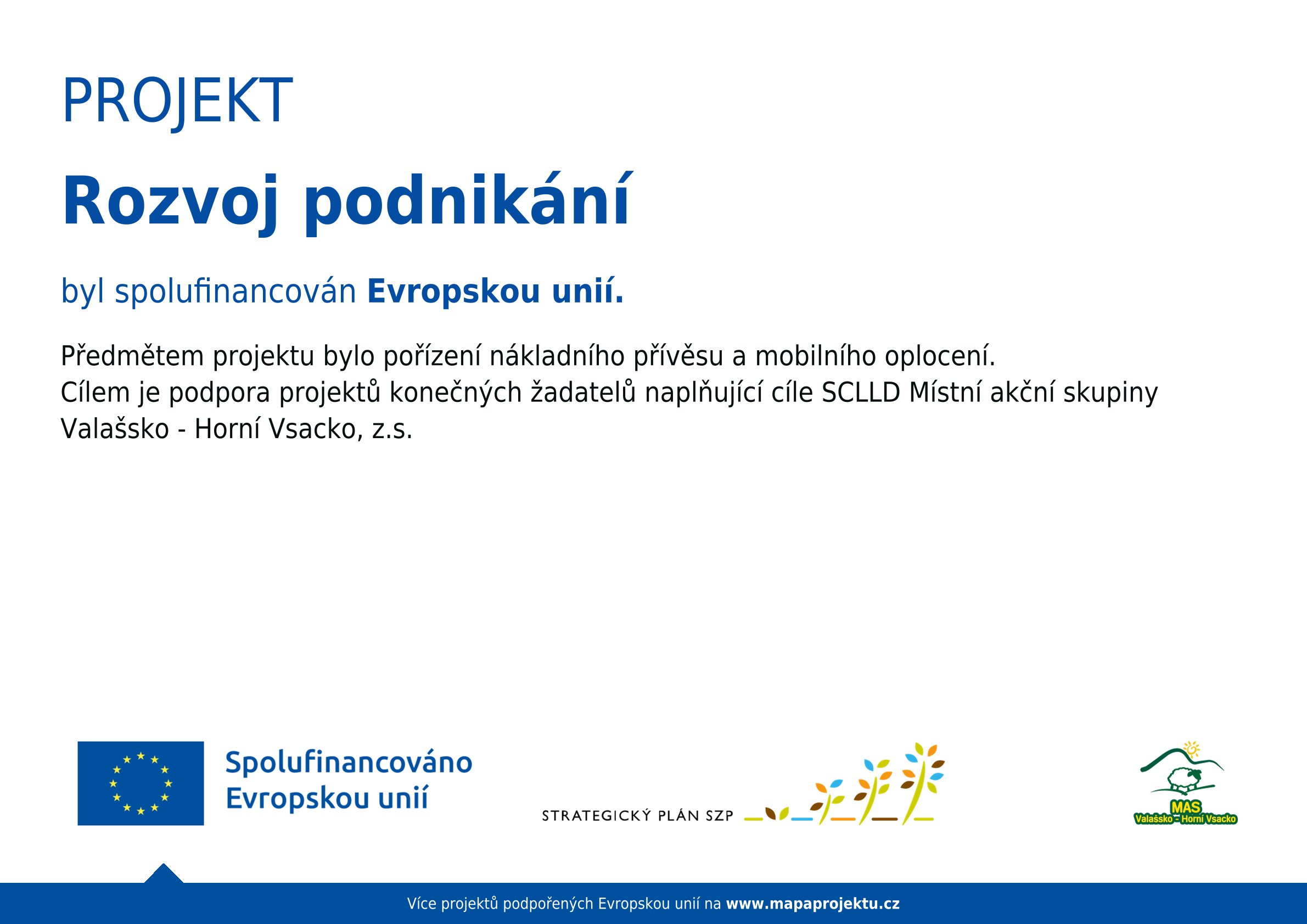 PROJEKT

Rozvoj podnikání

byl spolufinancován Evropskou unií.

Předmětem projektu bylo pořízení nákladního přívěsu a mobilního oplocení.
Cílem je podpora projektů konečných žadatelů naplňující cíle SCLLD Místní akční skupiny Valašsko - Horní Vsacko, z.s.

Spolufinancováno Evropskou unií

STRATEGICKÝ PLÁN SZP

MAS
Valašsko - Horní Vsacko

Více projektů podpořených Evropskou unií na www.mapaprojektu.cz